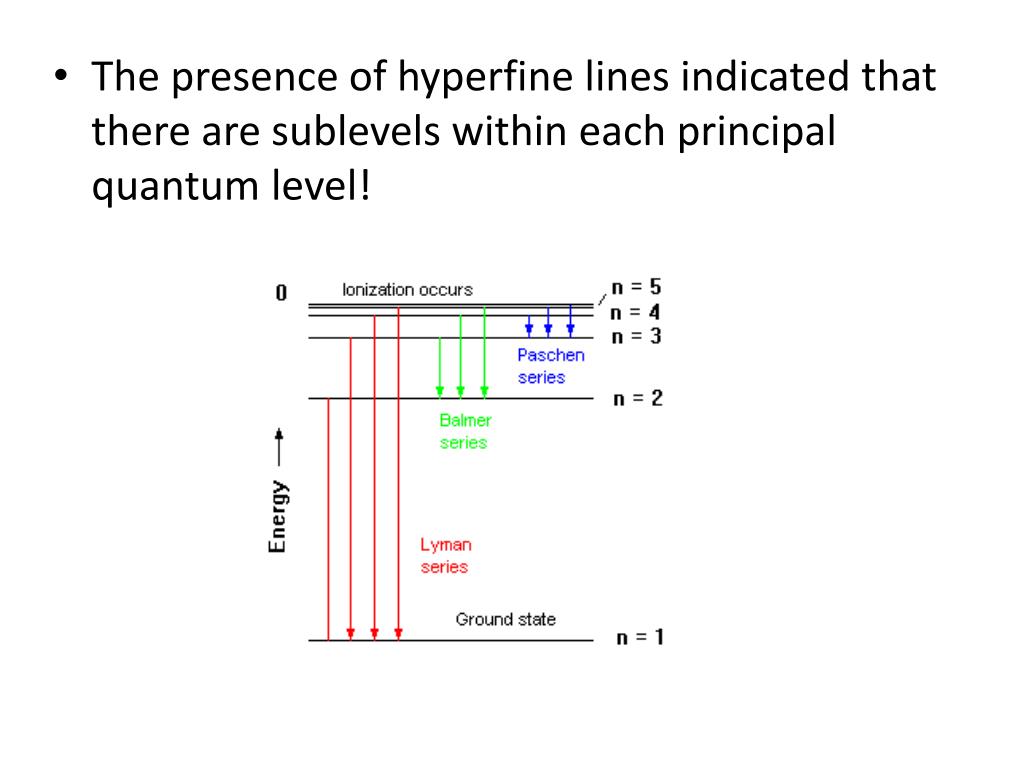 • The presence of hyperfine lines indicated that there are sublevels within each principal quantum level!

0
Ionization occurs
n = 5
n = 4
n = 3
Paschen series
n = 2
Balmer series
Energy
Lyman series
Ground state
n = 1